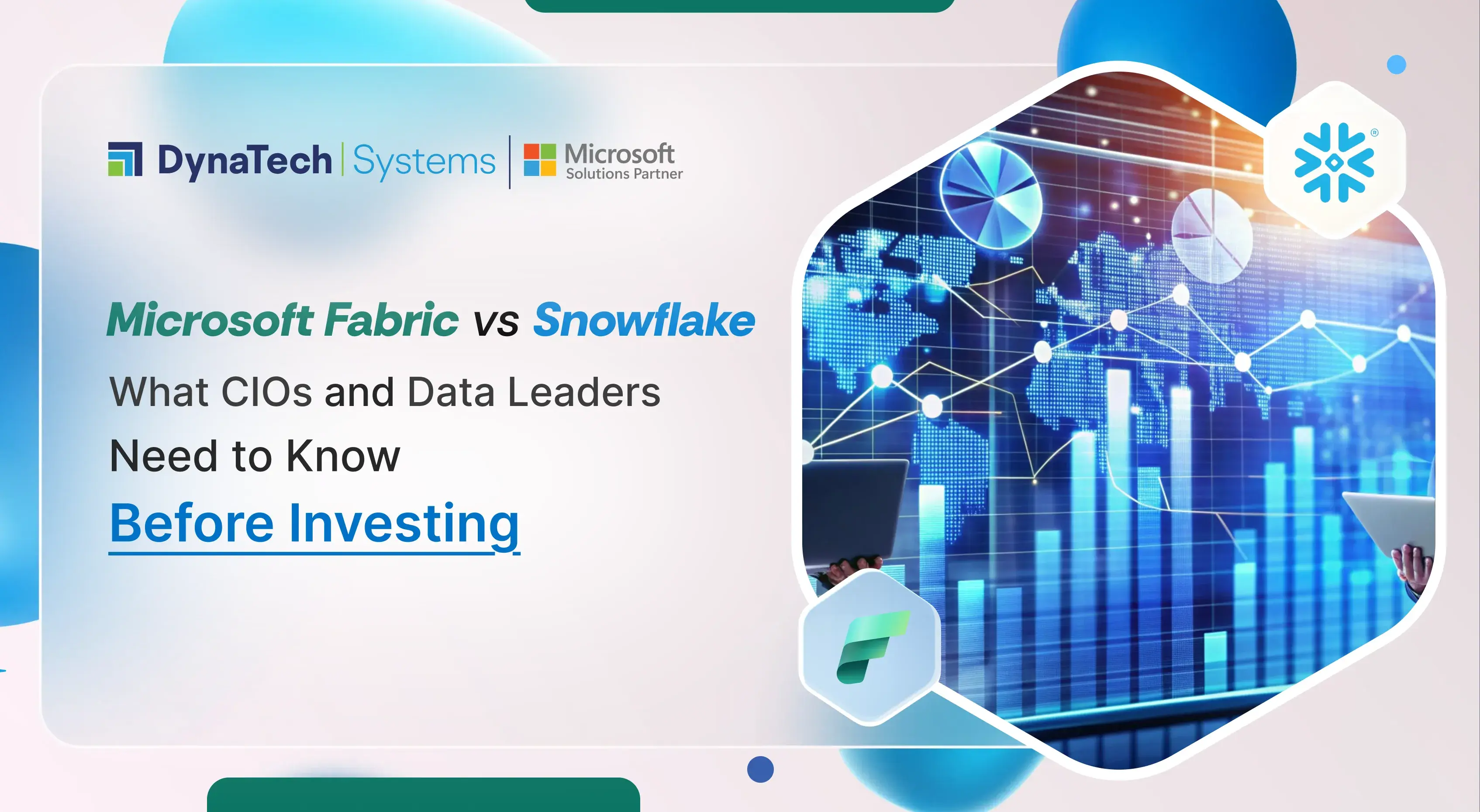 DynaTech | Systems | Microsoft Solutions Partner

Microsoft Fabric vs Snowflake

What CIOs and Data Leaders Need to Know

Before Investing